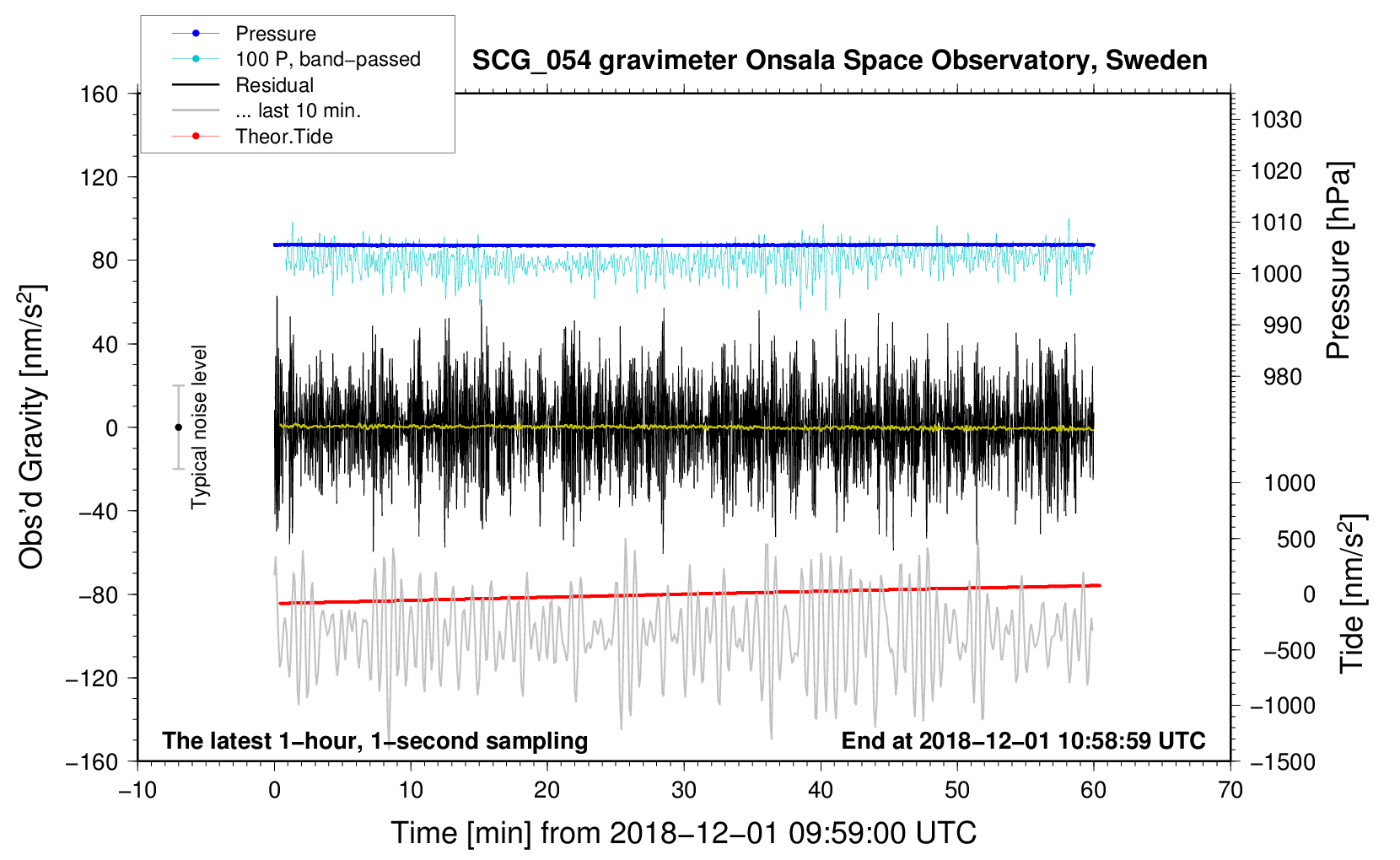 Pressure
100 P, band−passed
Residual
... last 10 min.
Theor.Tide

SCG_054 gravimeter Onsala Space Observatory, Sweden

160
120
80
40
0
−40
−80
−120
−160

Obs'd Gravity [nm/s$^2$]

Typical noise level

1030
1020
1010
1000
990
980

Pressure [hPa]

1000
500
0
−500
−1000
−1500

Tide [nm/s$^2$]

The latest 1−hour, 1−second sampling

End at 2018−12−01 10:58:59 UTC

−10
0
10
20
30
40
50
60
70

Time [min] from 2018−12−01 09:59:00 UTC